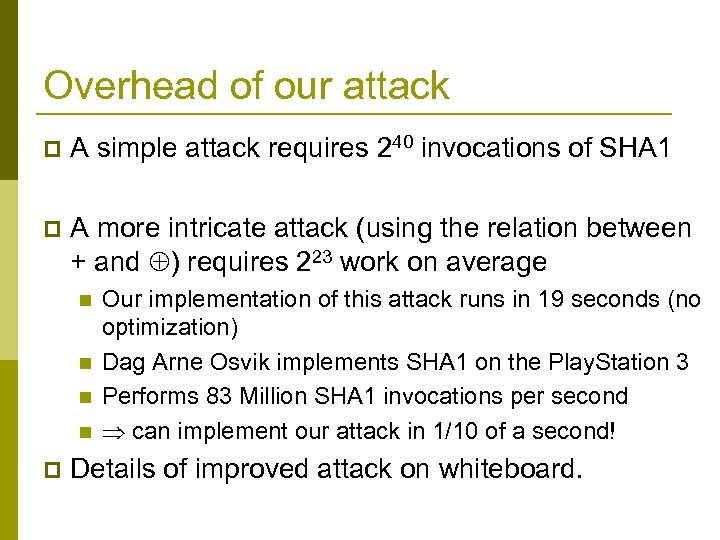 Overhead of our attack

A simple attack requires $2^{40}$ invocations of SHA1

A more intricate attack (using the relation between + and $\oplus$) requires $2^{23}$ work on average

Our implementation of this attack runs in 19 seconds (no optimization)

Dag Arne Osvik implements SHA1 on the PlayStation 3

Performs 83 Million SHA1 invocations per second

$\Rightarrow$ can implement our attack in 1/10 of a second!

Details of improved attack on whiteboard.